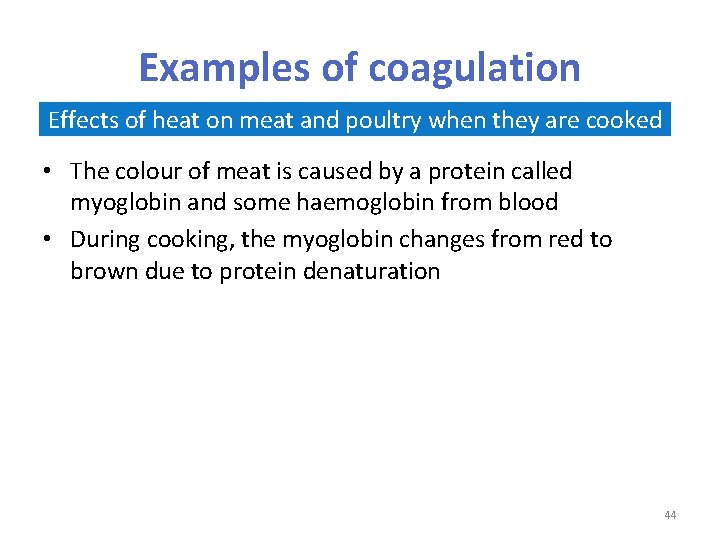 Examples of coagulation

Effects of heat on meat and poultry when they are cooked

• The colour of meat is caused by a protein called myoglobin and some haemoglobin from blood
• During cooking, the myoglobin changes from red to brown due to protein denaturation

44